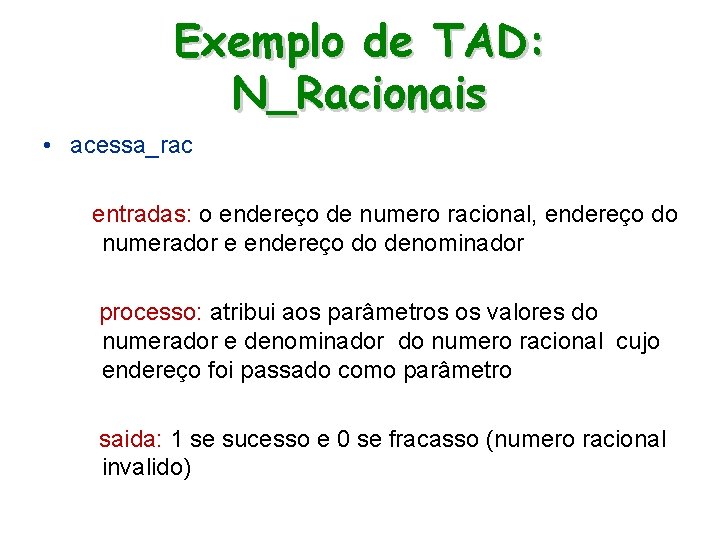 Exemplo de TAD: N_Racionais

• acessa_rac

entradas: o endereço de numero racional, endereço do numerador e endereço do denominador

processo: atribui aos parâmetros os valores do numerador e denominador do numero racional cujo endereço foi passado como parâmetro

saida: 1 se sucesso e 0 se fracasso (numero racional invalido)